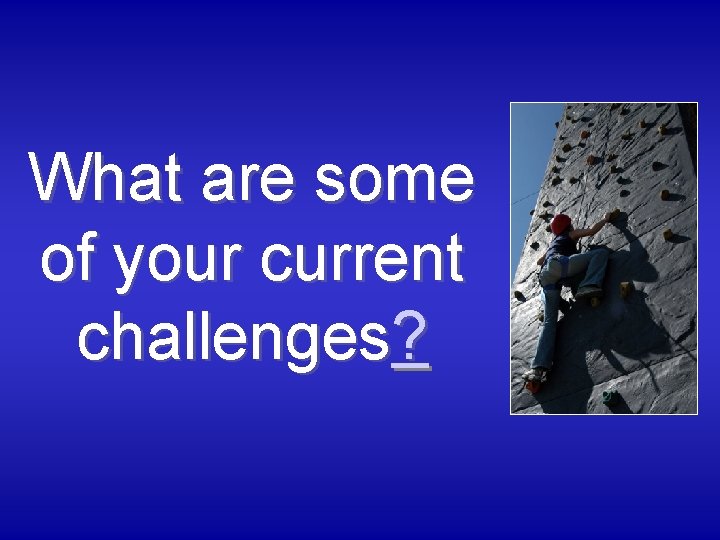 What are some of your current challenges?